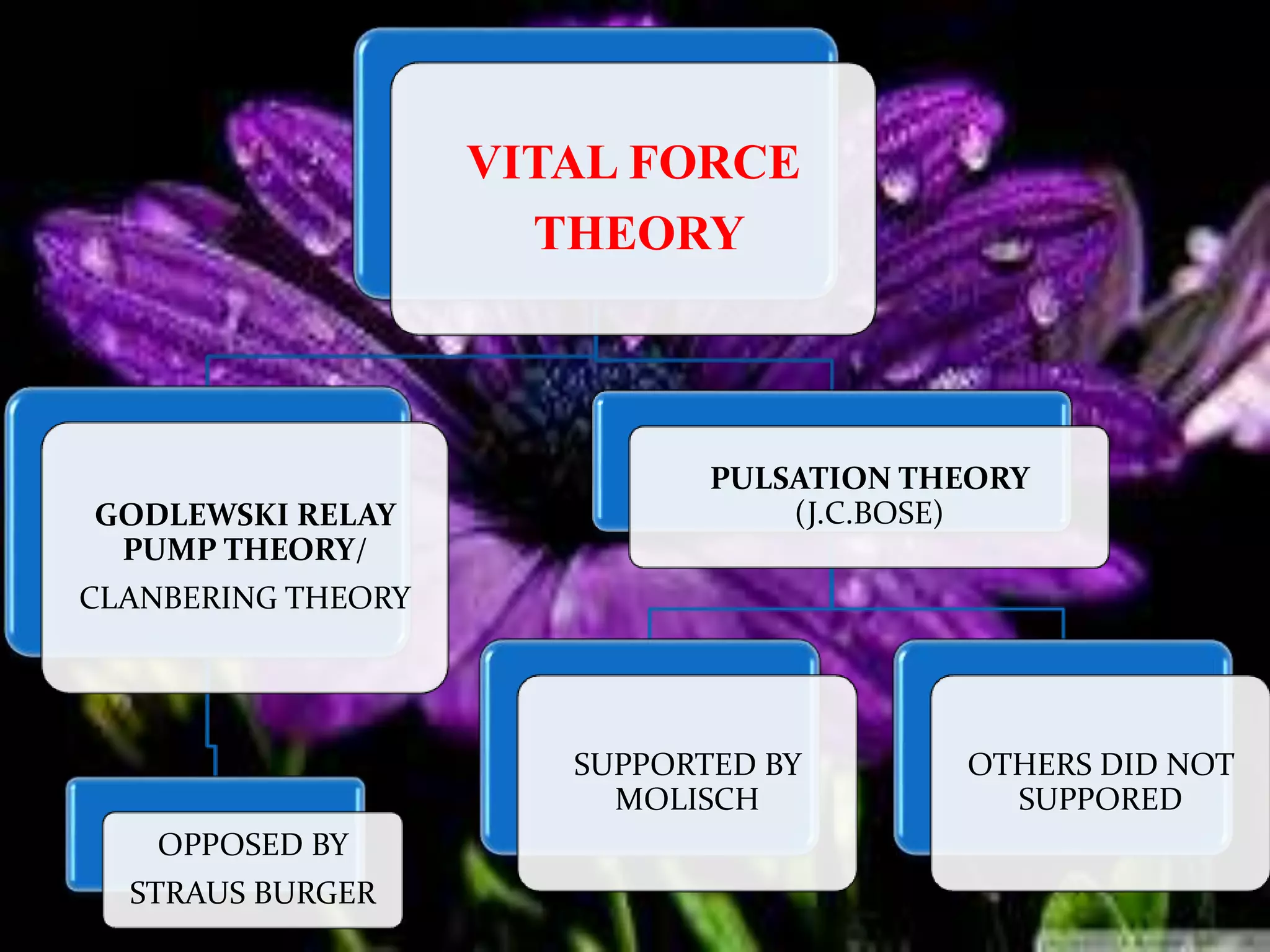 VITAL FORCE THEORY

GODLEWSKI RELAY PUMP THEORY/ CLANBERING THEORY

OPPOSED BY STRAUS BURGER

PULSATION THEORY (J.C.BOSE)

SUPPORTED BY MOLISCH

OTHERS DID NOT SUPPORED